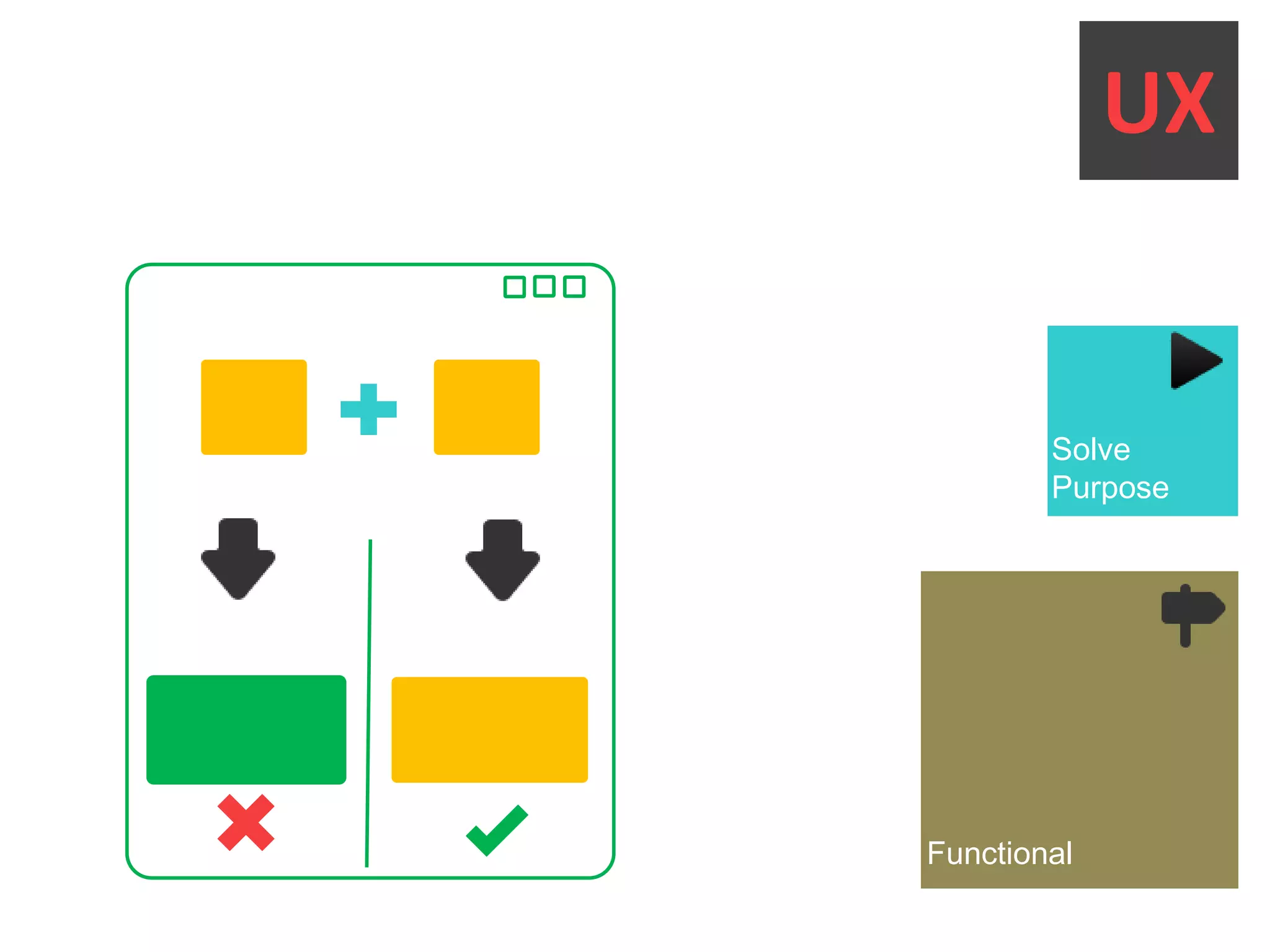 UX

Solve Purpose

Functional